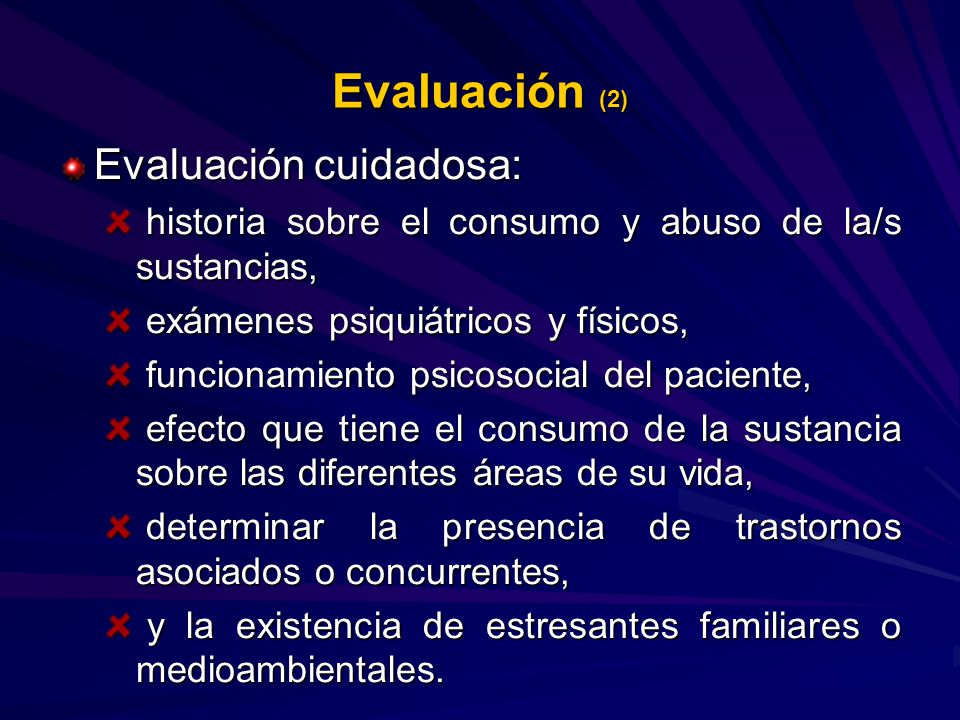 Evaluación (2)

Evaluación cuidadosa:

historia sobre el consumo y abuso de la/s sustancias,

exámenes psiquiátricos y físicos,

funcionamiento psicosocial del paciente,

efecto que tiene el consumo de la sustancia sobre las diferentes áreas de su vida,

determinar la presencia de trastornos asociados o concurrentes,

y la existencia de estresantes familiares o medioambientales.